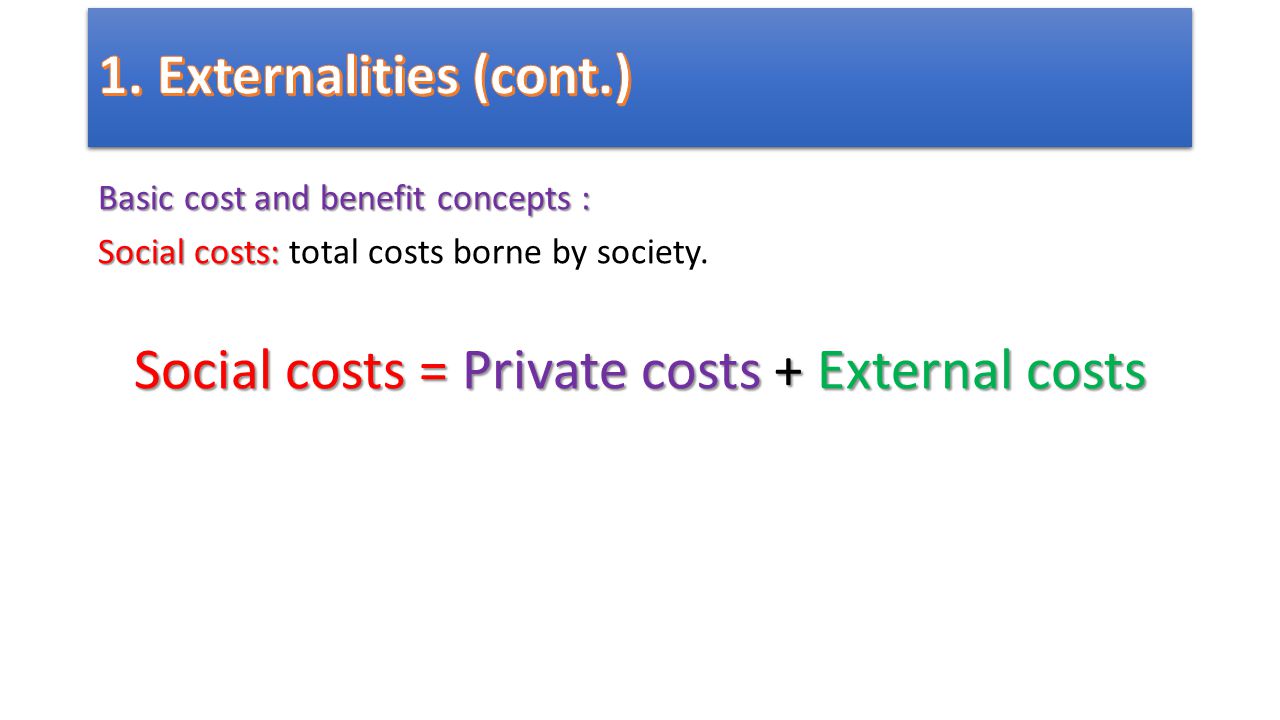 1. Externalities (cont.)

Basic cost and benefit concepts :

Social costs: total costs borne by society.

Social costs = Private costs + External costs